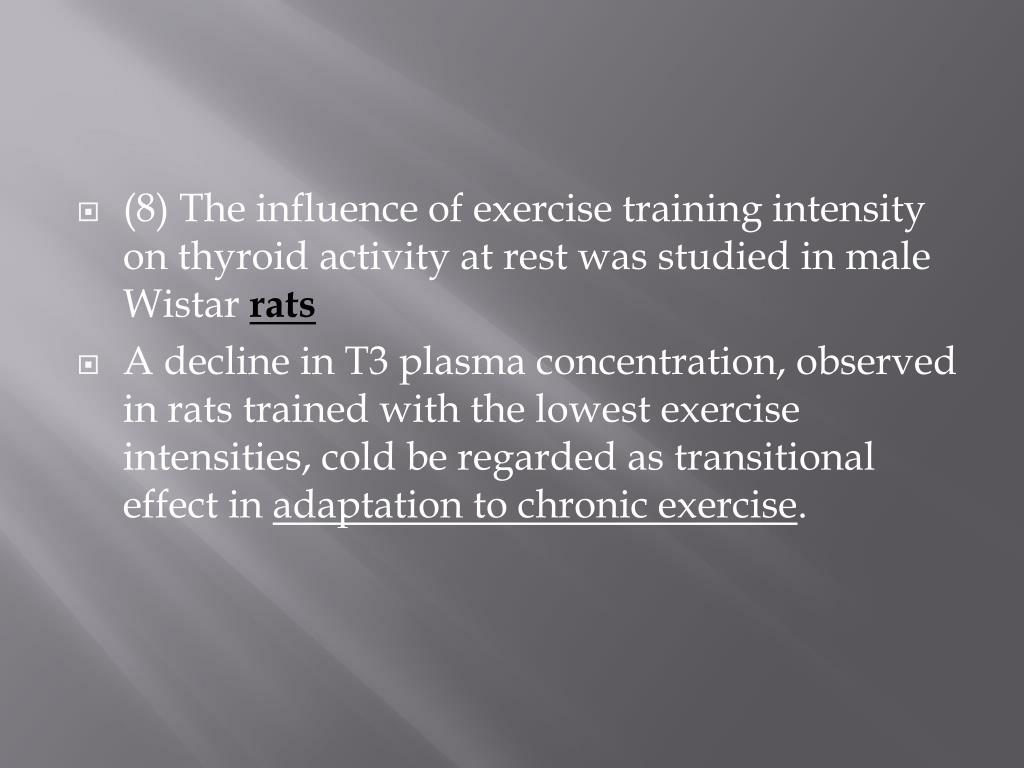 (8) The influence of exercise training intensity on thyroid activity at rest was studied in male Wistar rats

A decline in T3 plasma concentration, observed in rats trained with the lowest exercise intensities, cold be regarded as transitional effect in adaptation to chronic exercise.